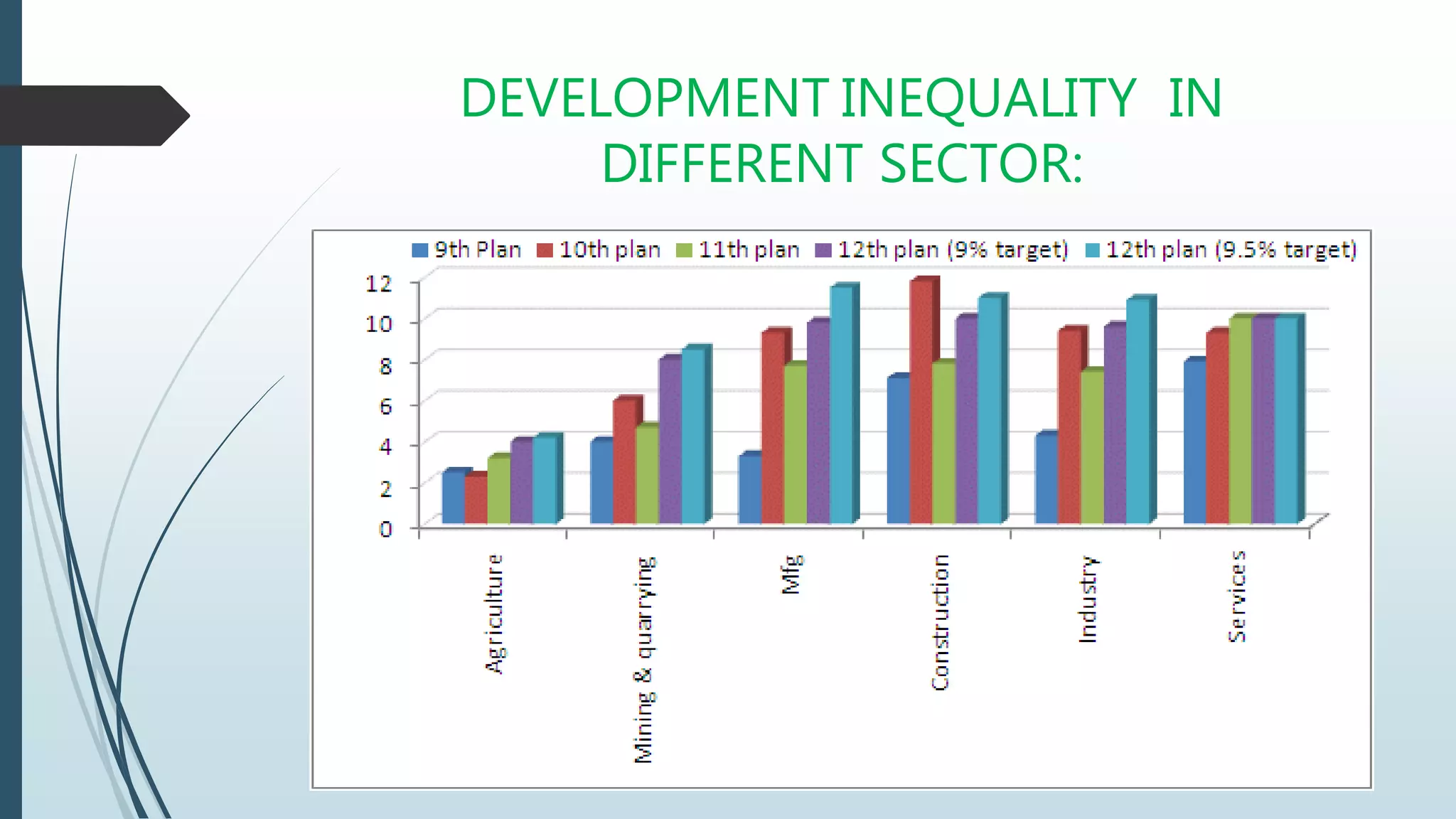 DEVELOPMENT INEQUALITY IN DIFFERENT SECTOR:

9th Plan 10th plan 11th plan 12th plan (9% target) 12th plan (9.5% target)

12
10
8
6
4
2
0

Agriculture
Mining & quarrying
Mfg
Construction
Industry
Services